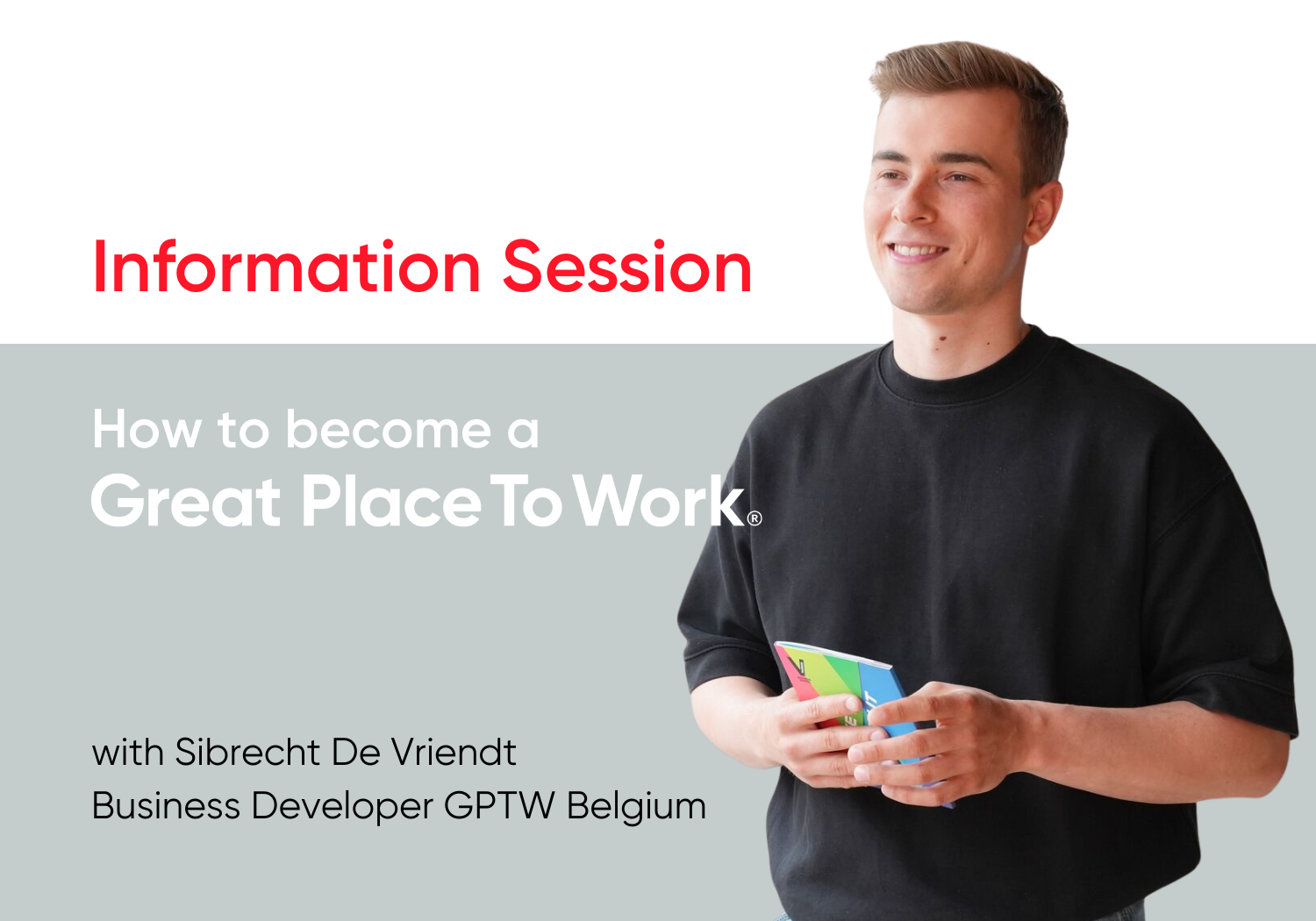 Information Session

How to become a
Great Place To Work®

with Sibrecht De Vriendt
Business Developer GPTW Belgium